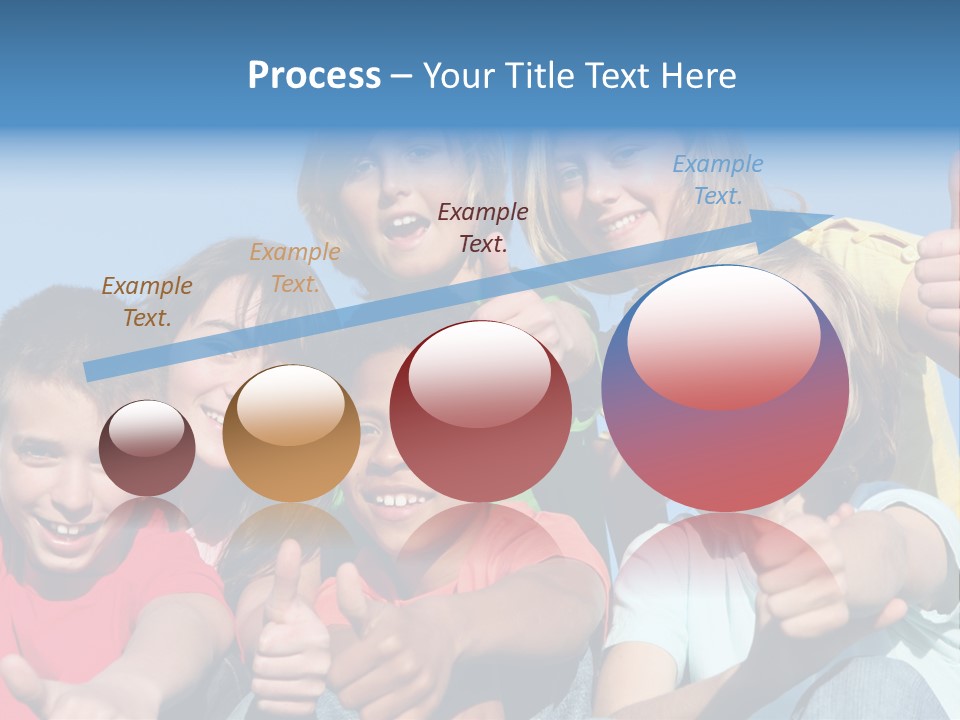 Process – Your Title Text Here

Example Text.

Example Text.

Example Text.

Example Text.